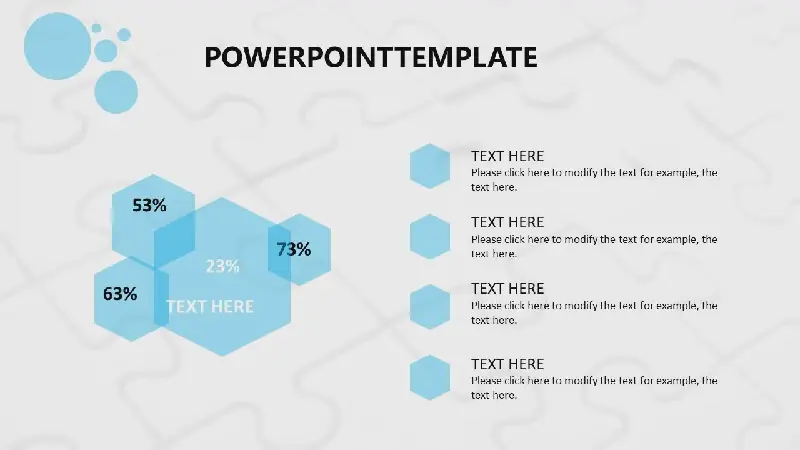 POWERPOINTTEMPLATE

53%

73%

23%

63%

TEXT HERE

TEXT HERE
Please click here to modify the text for example, the text here.

TEXT HERE
Please click here to modify the text for example, the text here.

TEXT HERE
Please click here to modify the text for example, the text here.

TEXT HERE
Please click here to modify the text for example, the text here.